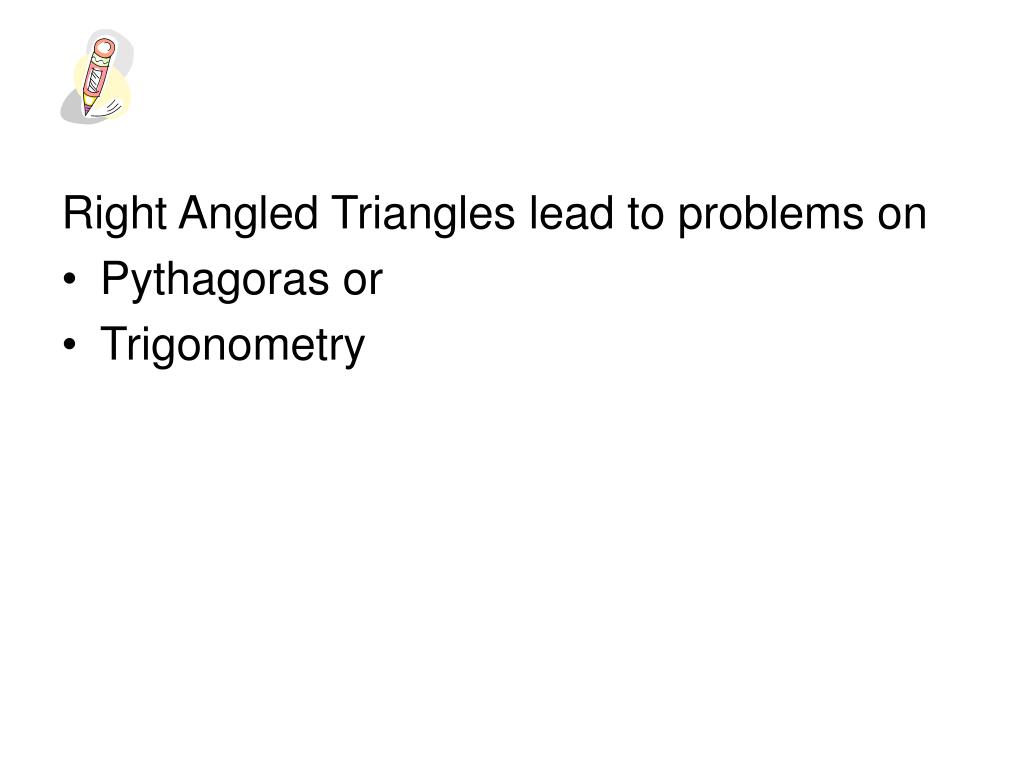 Right Angled Triangles lead to problems on

• Pythagoras or

• Trigonometry